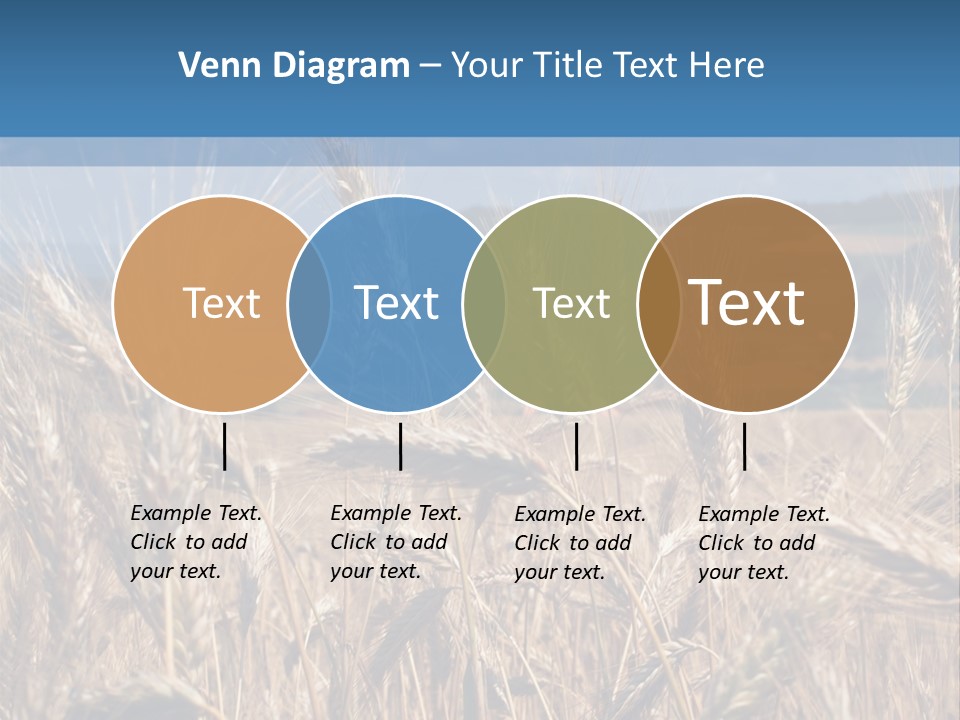 Venn Diagram – Your Title Text Here

Text

Text

Text

Text

Example Text. Click to add your text.

Example Text. Click to add your text.

Example Text. Click to add your text.

Example Text. Click to add your text.